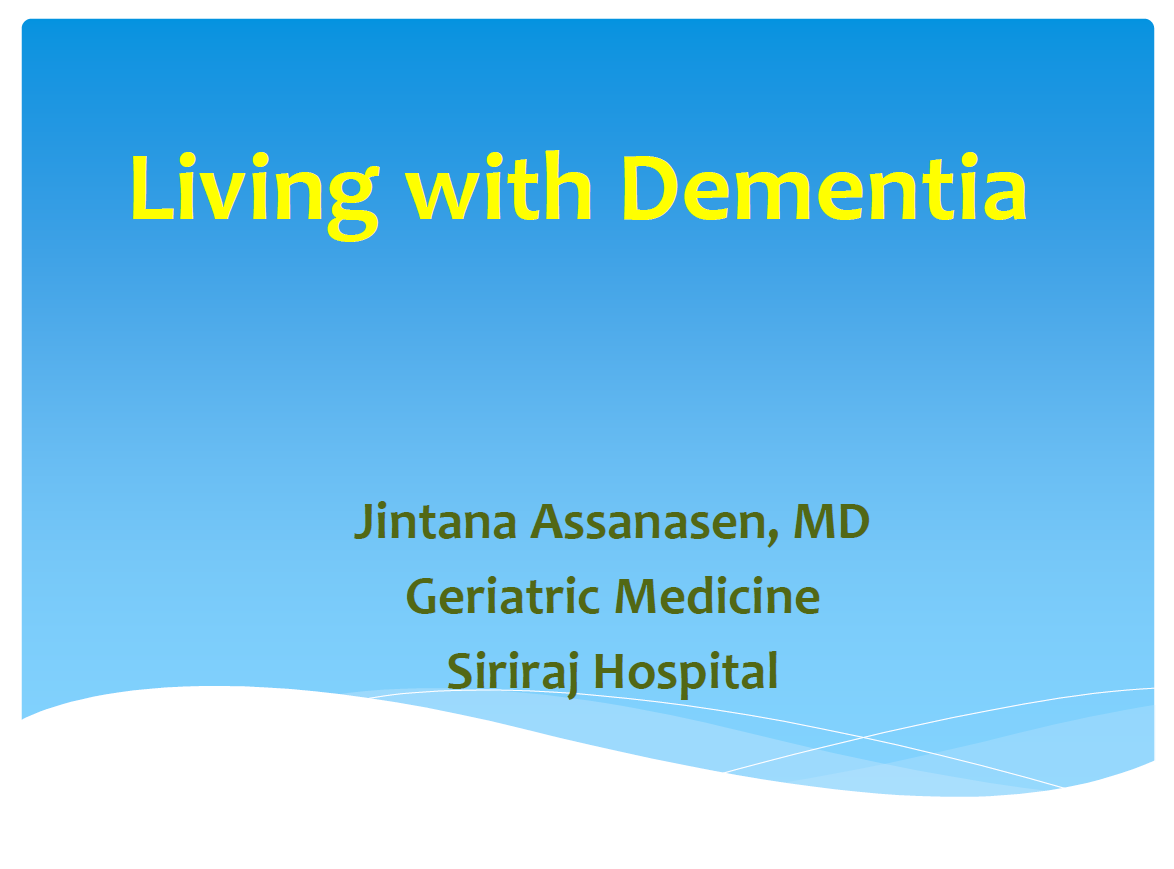 Living with Dementia

Jintana Assanasen, MD
Geriatric Medicine
Siriraj Hospital